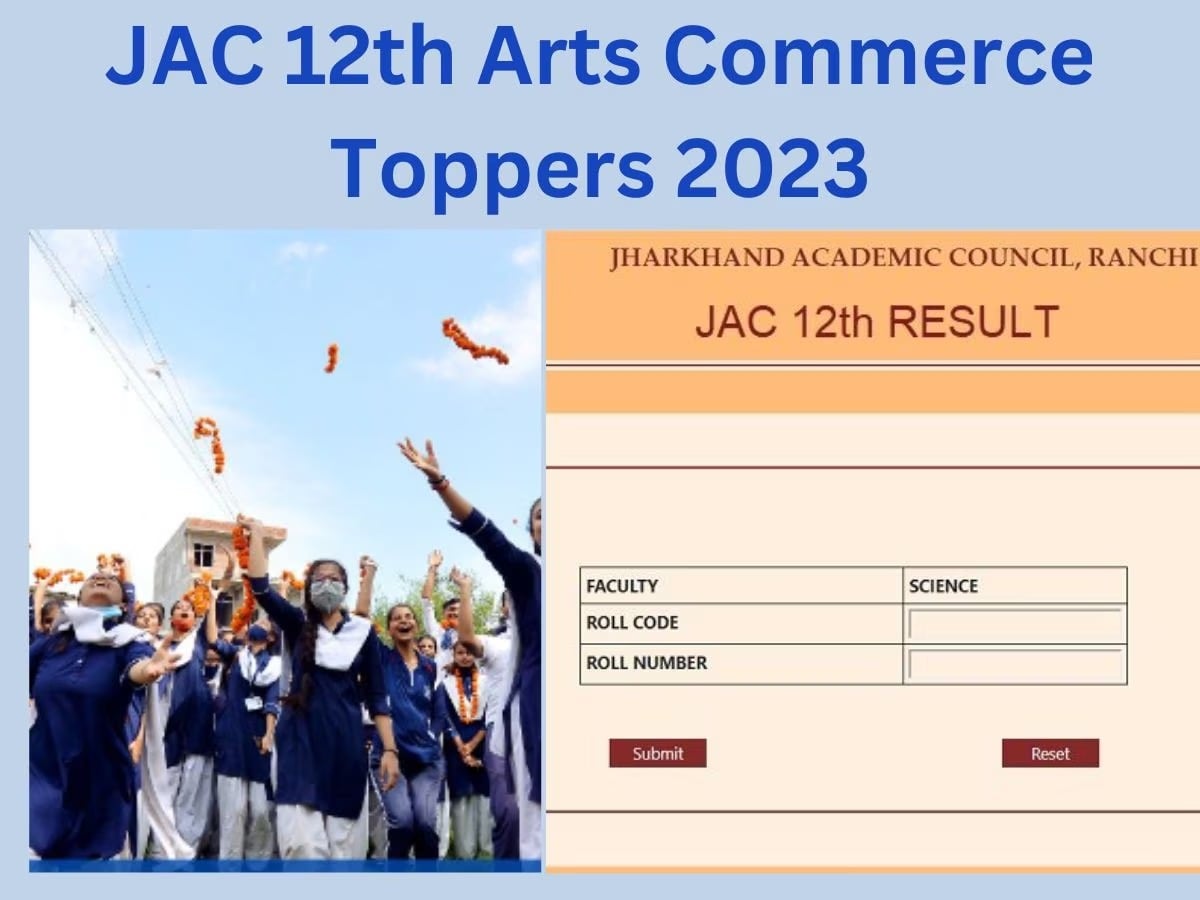 JAC 12th Arts Commerce Toppers 2023

JHARKHAND ACADEMIC COUNCIL, RANCHI

JAC 12th RESULT

| FACULTY | SCIENCE |
|---|---|
| ROLL CODE | |
| ROLL NUMBER | |

Submit

Reset